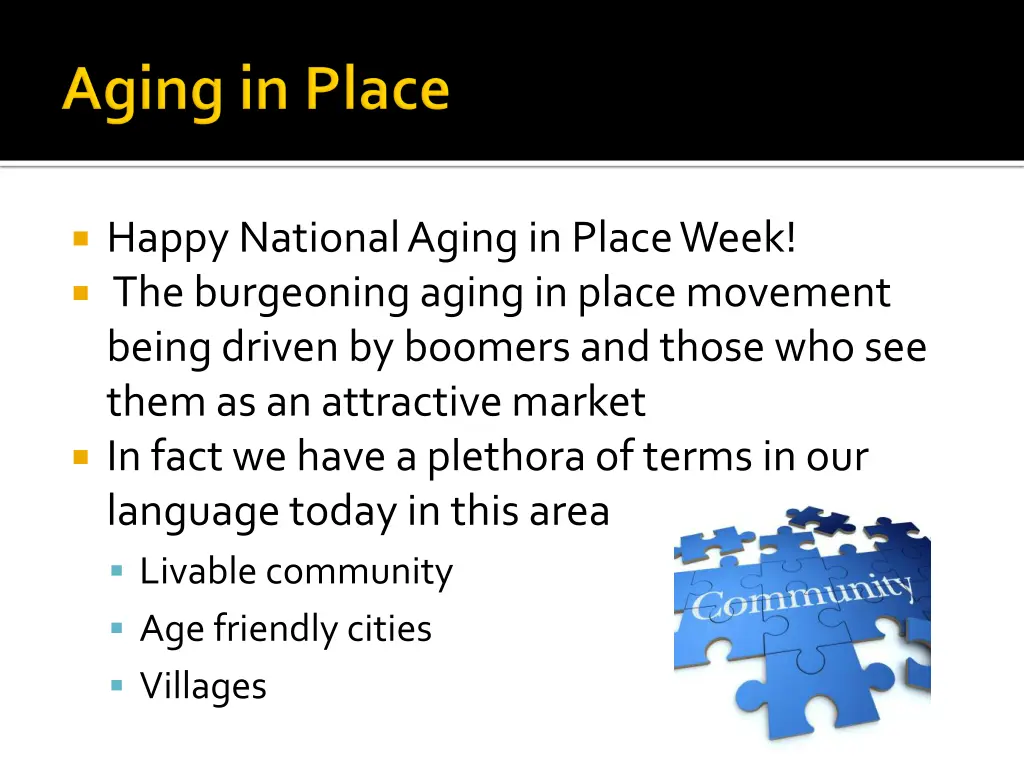 Aging in Place

Happy National Aging in Place Week!

The burgeoning aging in place movement being driven by boomers and those who see them as an attractive market

In fact we have a plethora of terms in our language today in this area

Livable community

Age friendly cities

Villages

Community